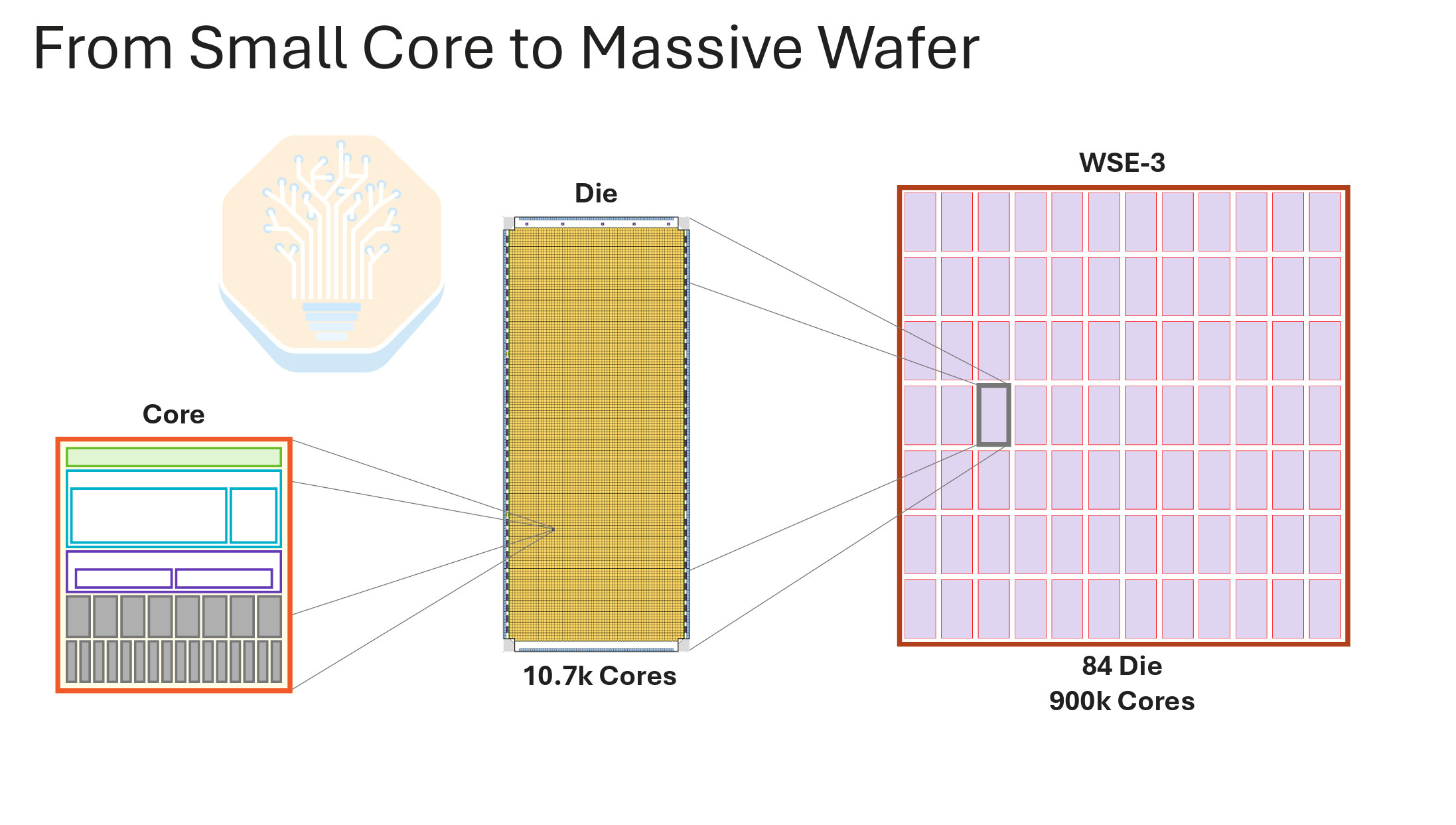 From Small Core to Massive Wafer

Core

Die

10.7k Cores

WSE-3

84 Die
900k Cores